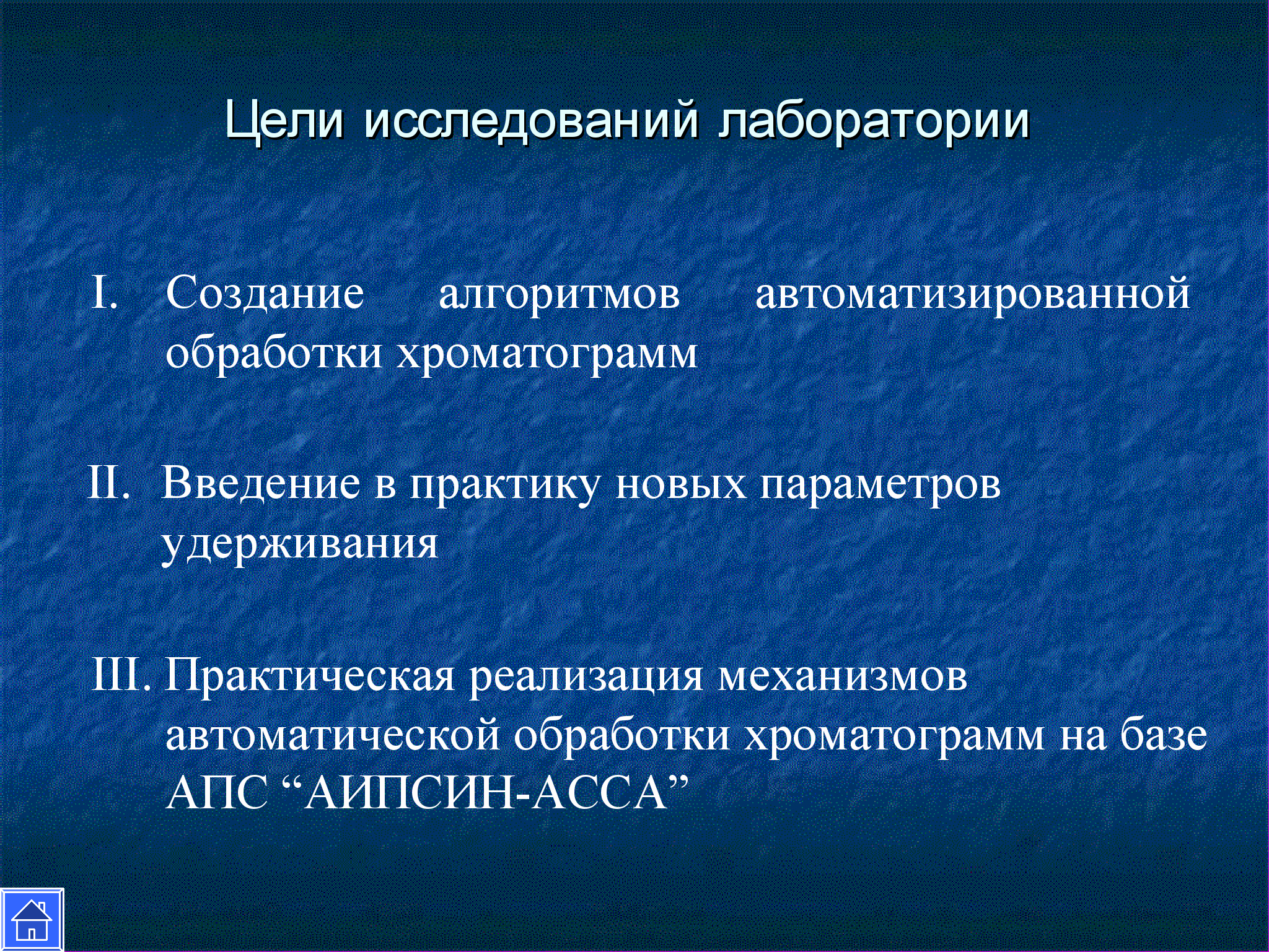 Цели исследований лаборатории

I. Создание алгоритмов автоматизированной обработки хроматограмм

II. Введение в практику новых параметров удерживания

III. Практическая реализация механизмов автоматической обработки хроматограмм на базе АПС “АИПСИН-АССА”